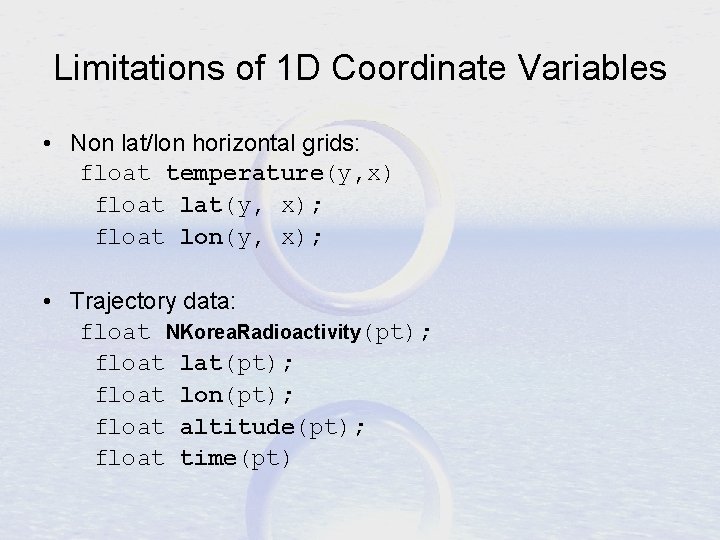 Limitations of 1D Coordinate Variables

• Non lat/lon horizontal grids:
float temperature(y,x)
float lat(y, x);
float lon(y, x);

• Trajectory data:
float NKoreaRadioactivity(pt);
float lat(pt);
float lon(pt);
float altitude(pt);
float time(pt)